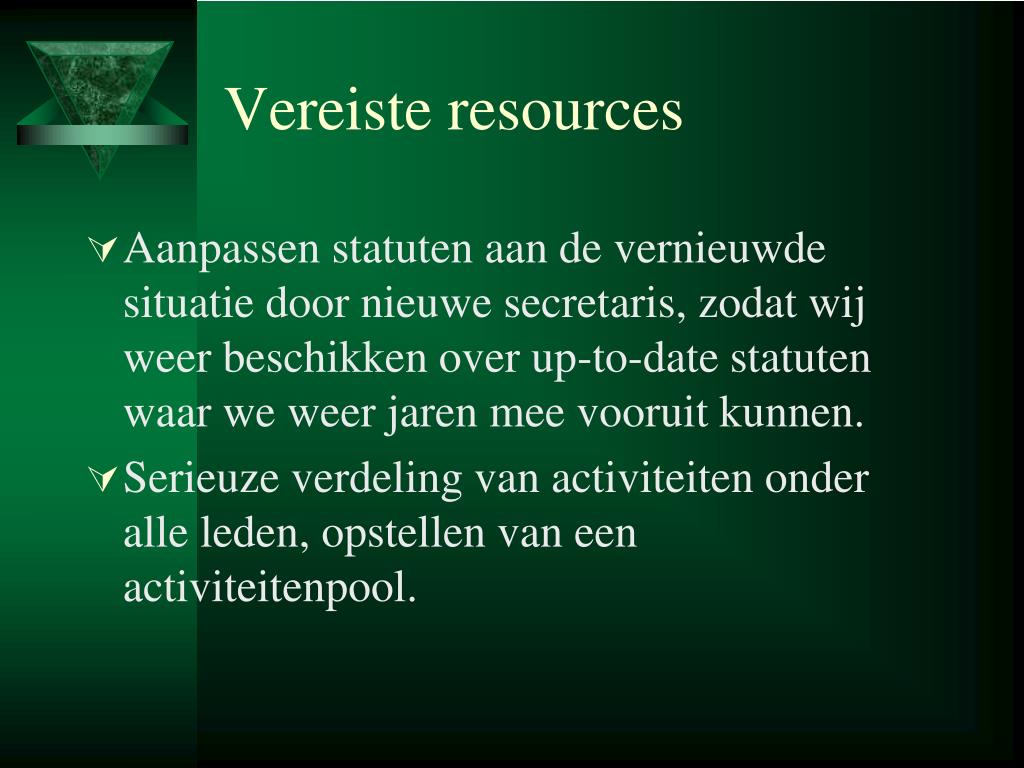 Vereiste resources

Aanpassen statuten aan de vernieuwde situatie door nieuwe secretaris, zodat wij weer beschikken over up-to-date statuten waar we weer jaren mee vooruit kunnen.

Serieuze verdeling van activiteiten onder alle leden, opstellen van een activiteitenpool.